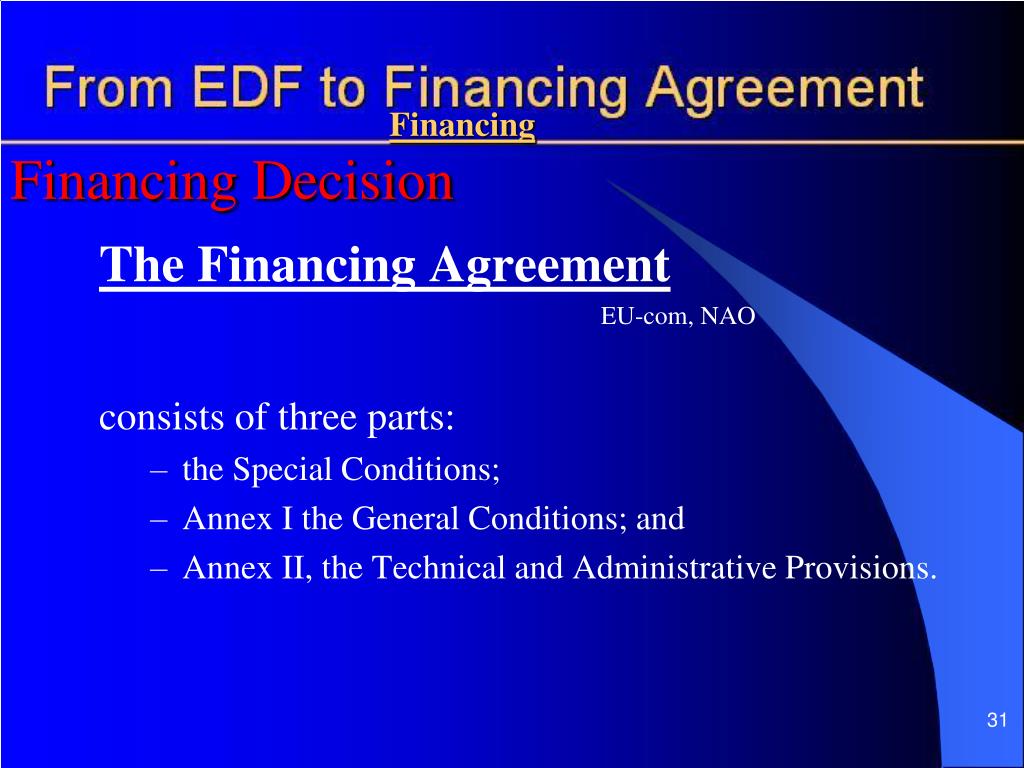 From EDF to Financing Agreement

Financing

Financing Decision

The Financing Agreement

EU-com, NAO

consists of three parts:

– the Special Conditions;

– Annex I the General Conditions; and

– Annex II, the Technical and Administrative Provisions.

31